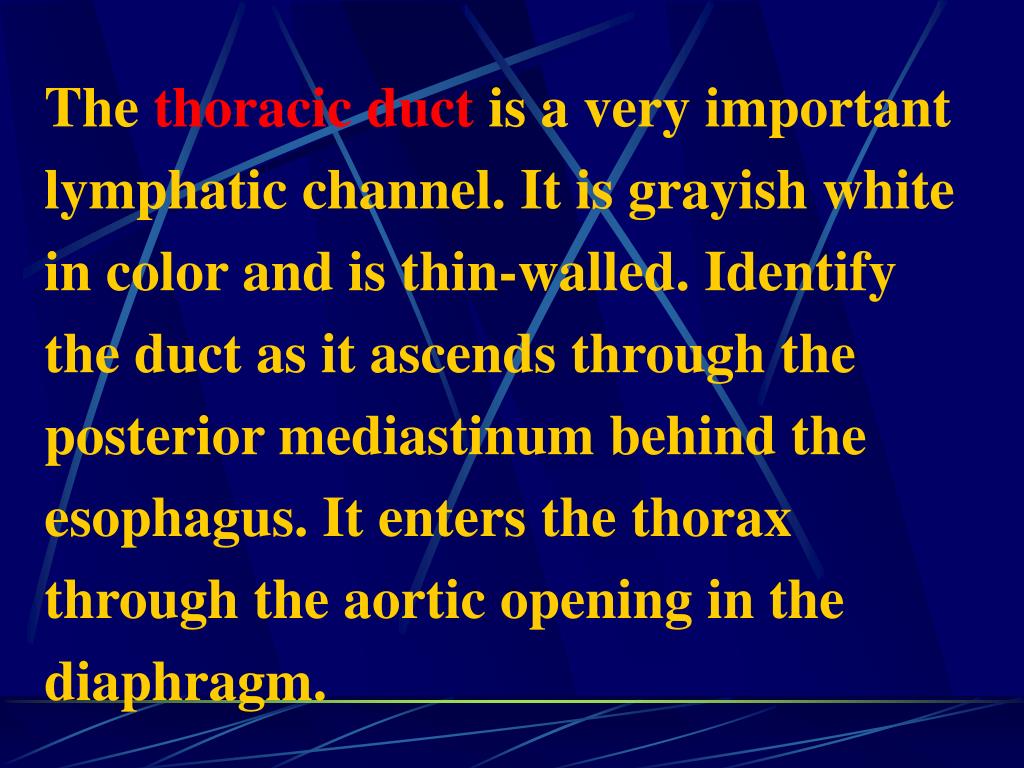 The thoracic duct is a very important lymphatic channel. It is grayish white in color and is thin-walled. Identify the duct as it ascends through the posterior mediastinum behind the esophagus. It enters the thorax through the aortic opening in the diaphragm.